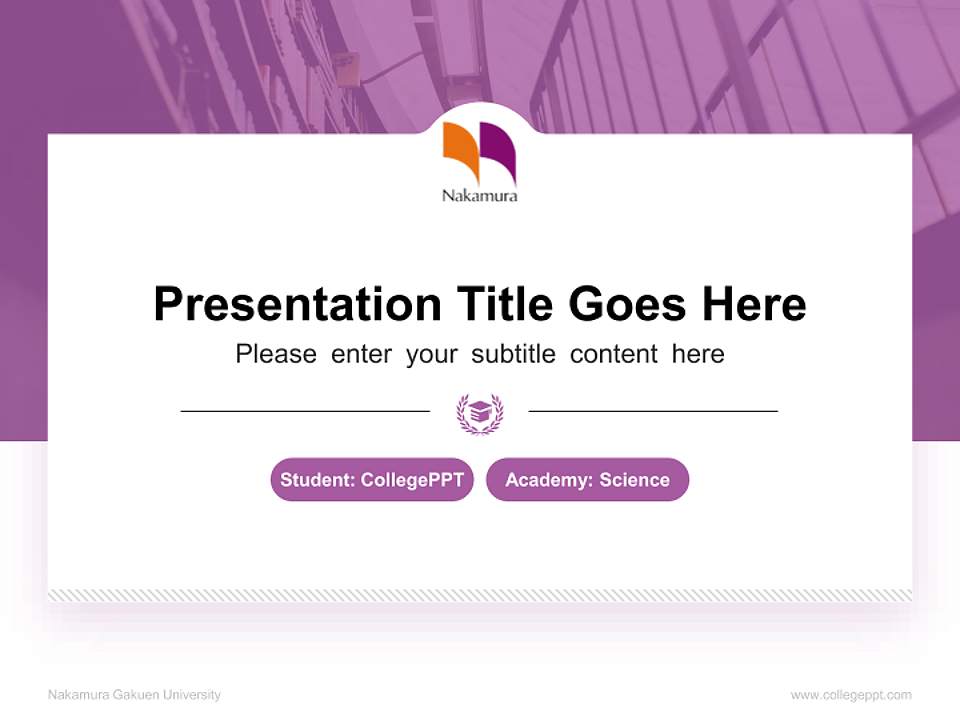 Nakamura

Presentation Title Goes Here

Please enter your subtitle content here

Student: CollegePPT

Academy: Science

Nakamura Gakuen University

www.collegeppt.com